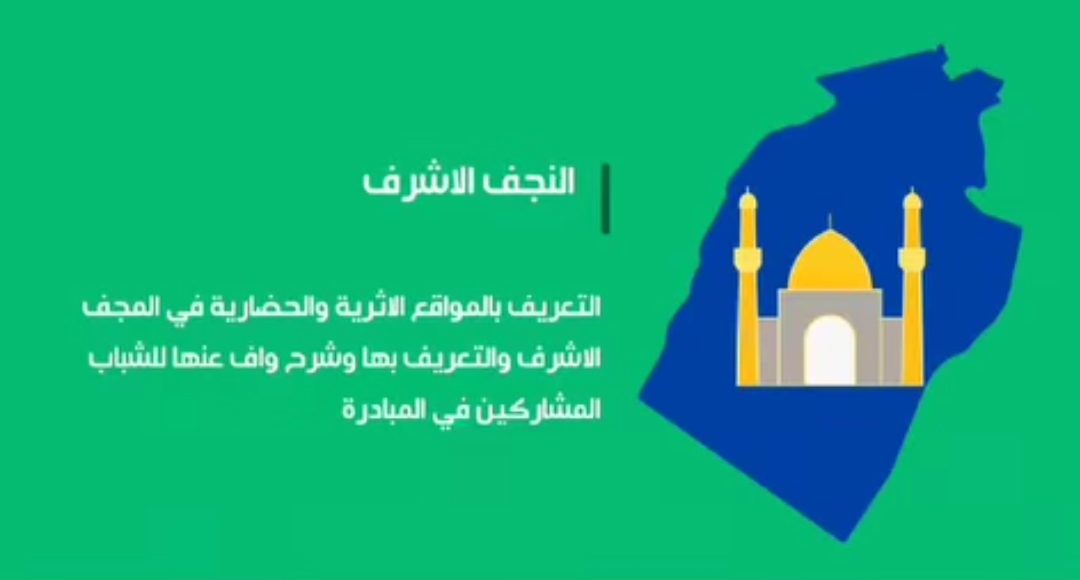 النجف الاشرف

التعريف بالمواقع الاثرية والحضارية في المجف الاشرف والتعريف بها وشرح واف عنها للشباب المشاركين في المبادرة